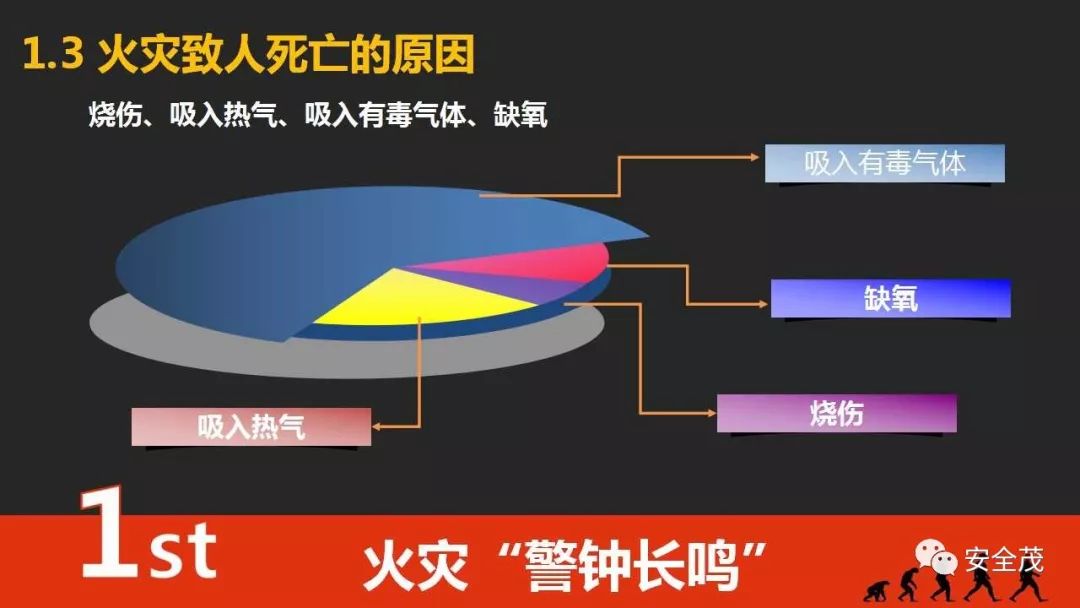 1.3 火灾致人死亡的原因

烧伤、吸入热气、吸入有毒气体、缺氧

吸入有毒气体

缺氧

烧伤

吸入热气

1st 火灾“警钟长鸣”

安全茂